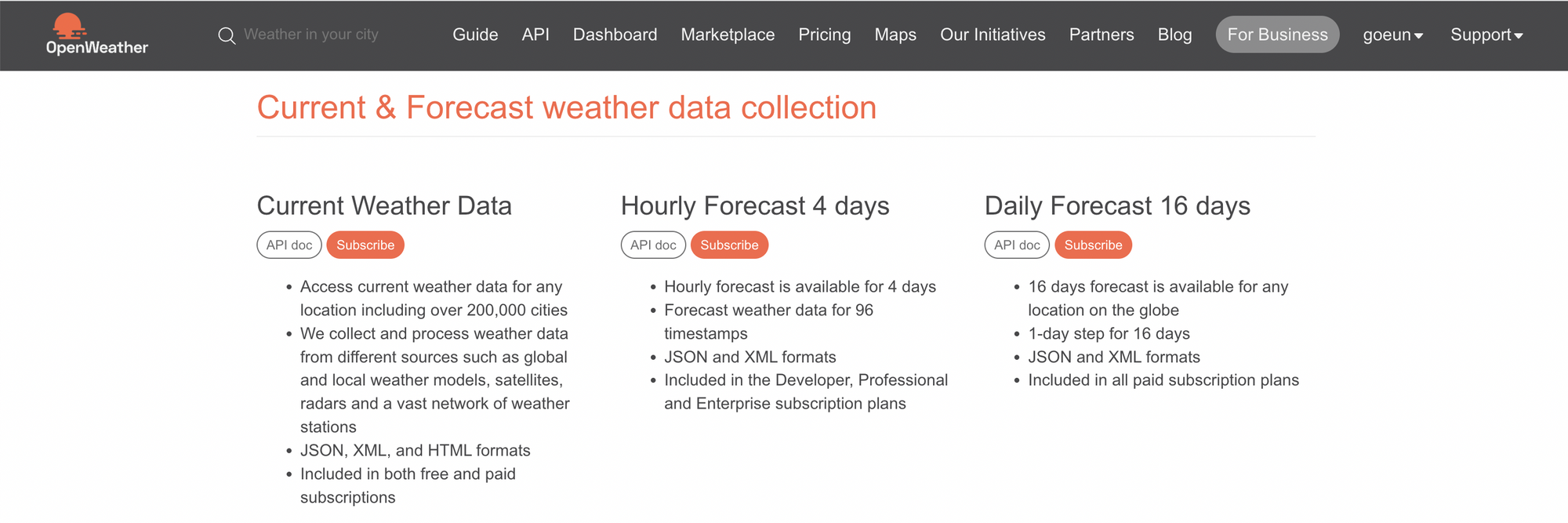 OpenWeather

Weather in your city

Guide API Dashboard Marketplace Pricing Maps Our Initiatives Partners Blog For Business goeun Support

Current & Forecast weather data collection

Current Weather Data

API doc Subscribe

- Access current weather data for any location including over 200,000 cities
- We collect and process weather data from different sources such as global and local weather models, satellites, radars and a vast network of weather stations
- JSON, XML, and HTML formats
- Included in both free and paid subscriptions

Hourly Forecast 4 days

API doc Subscribe

- Hourly forecast is available for 4 days
- Forecast weather data for 96 timestamps
- JSON and XML formats
- Included in the Developer, Professional and Enterprise subscription plans

Daily Forecast 16 days

API doc Subscribe

- 16 days forecast is available for any location on the globe
- 1-day step for 16 days
- JSON and XML formats
- Included in all paid subscription plans